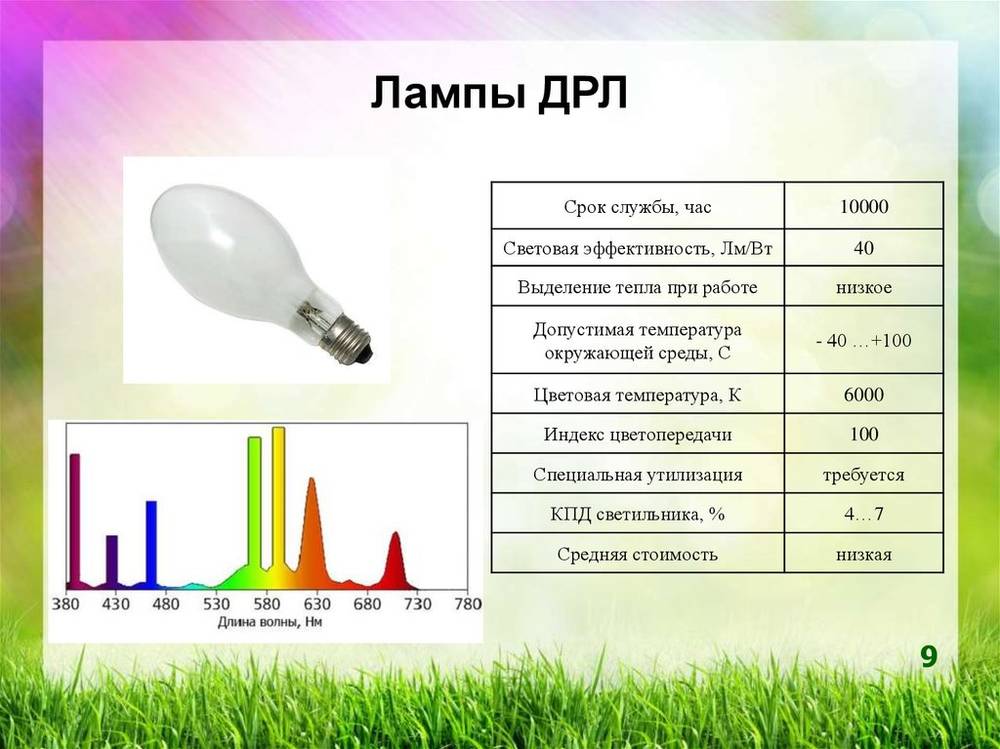 Лампы ДРЛ

| Срок службы, час | 10000 |
|---|---|
| Световая эффективность, Лм/Вт | 40 |
| Выделение тепла при работе | низкое |
| Допустимая температура окружающей среды, С | - 40 …+100 |
| Цветовая температура, К | 6000 |
| Индекс цветопередачи | 100 |
| Специальная утилизация | требуется |
| КПД светильника, % | 4…7 |
| Средняя стоимость | низкая |

380 430 480 530 580 630 680 730 780
Длина волны, Нм

9